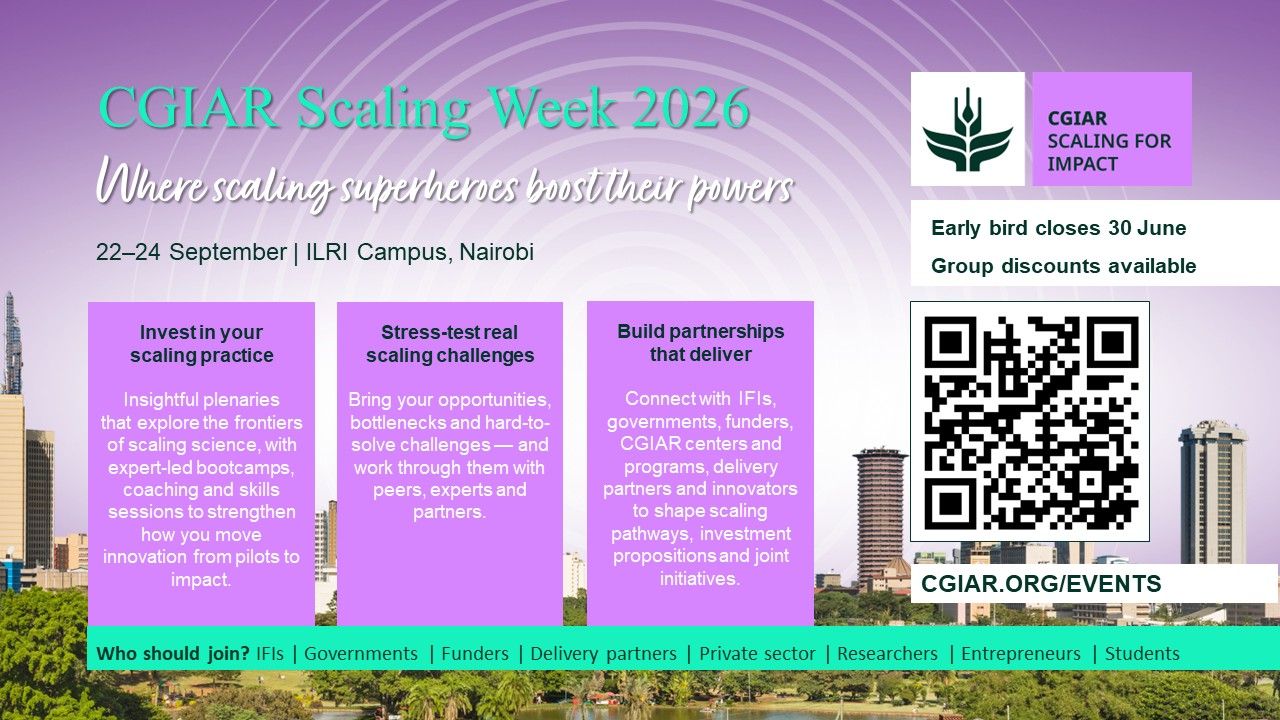 CGIAR Scaling Week 2026

Where scaling superheroes boost their powers

22–24 September | ILRI Campus, Nairobi

CGIAR SCALING FOR IMPACT

Early bird closes 30 June

Group discounts available

Invest in your scaling practice

Insightful plenaries that explore the frontiers of scaling science, with expert-led bootcamps, coaching and skills sessions to strengthen how you move innovation from pilots to impact.

Stress-test real scaling challenges

Bring your opportunities, bottlenecks and hard-to-solve challenges — and work through them with peers, experts and partners.

Build partnerships that deliver

Connect with IFIs, governments, funders, CGIAR centers and programs, delivery partners and innovators to shape scaling pathways, investment propositions and joint initiatives.

CGIAR.ORG/EVENTS

Who should join? IFIs | Governments | Funders | Delivery partners | Private sector | Researchers | Entrepreneurs | Students